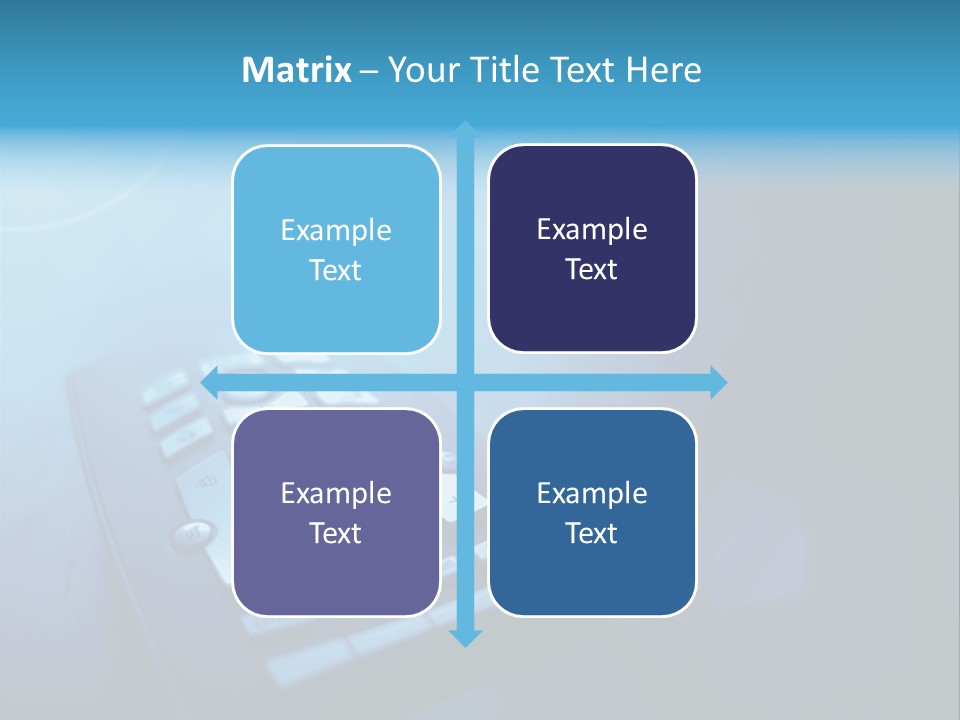 Matrix – Your Title Text Here

Example Text

Example Text

Example Text

Example Text